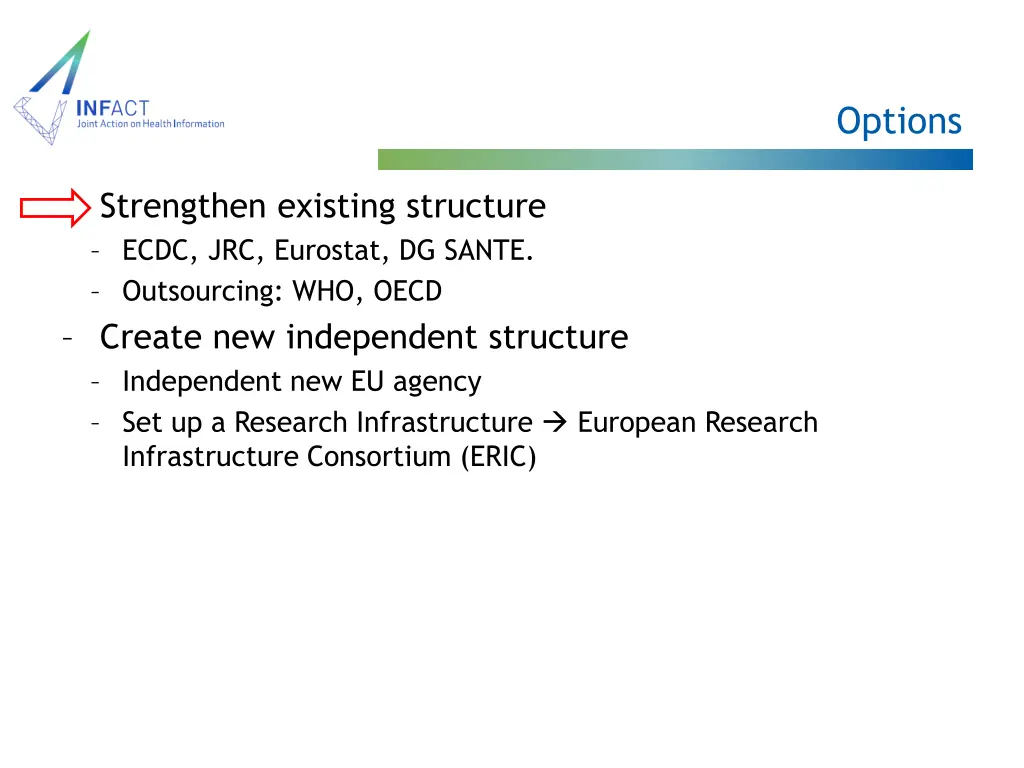 INFACT
Joint Action on Health Information

Options

Strengthen existing structure
– ECDC, JRC, Eurostat, DG SANTE.
– Outsourcing: WHO, OECD
– Create new independent structure
– Independent new EU agency
– Set up a Research Infrastructure → European Research Infrastructure Consortium (ERIC)